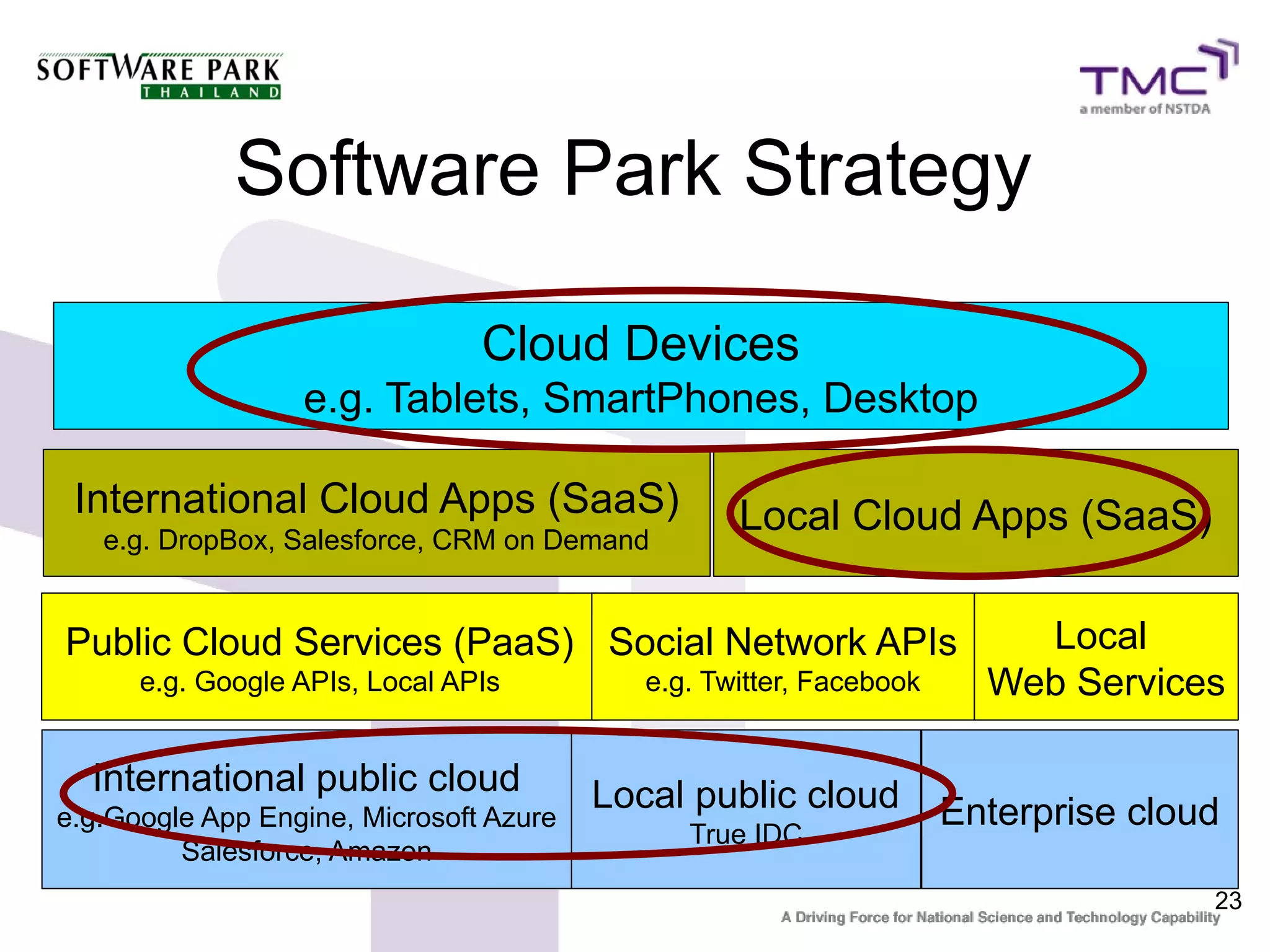 SOFTWARE PARK
THAILAND

TMC
a member of NSTDA

Software Park Strategy

Cloud Devices
e.g. Tablets, SmartPhones, Desktop

International Cloud Apps (SaaS)
e.g. DropBox, Salesforce, CRM on Demand

Local Cloud Apps (SaaS)

Public Cloud Services (PaaS)
e.g. Google APIs, Local APIs

Social Network APIs
e.g. Twitter, Facebook

Local
Web Services

International public cloud
e.g. Google App Engine, Microsoft Azure
Salesforce, Amazon

Local public cloud
True IDC

Enterprise cloud

23

A Driving Force for National Science and Technology Capability